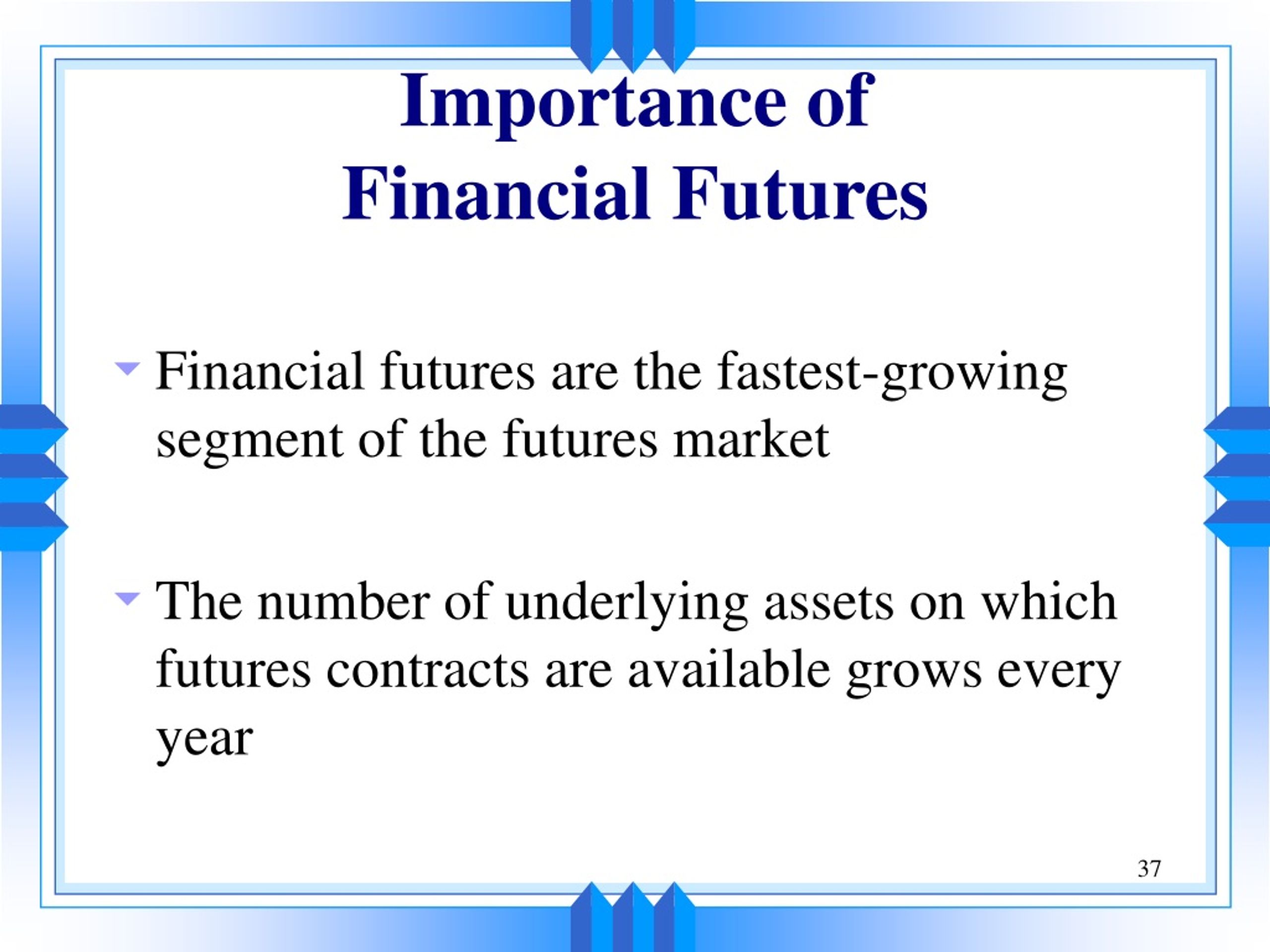 Importance of Financial Futures

Financial futures are the fastest-growing segment of the futures market

The number of underlying assets on which futures contracts are available grows every year

37